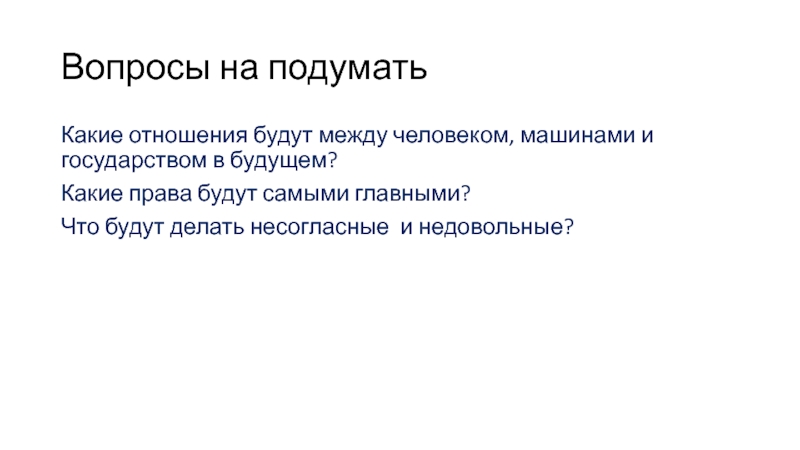 Вопросы на подумать

Какие отношения будут между человеком, машинами и государством в будущем?

Какие права будут самыми главными?

Что будут делать несогласные  и недовольные?